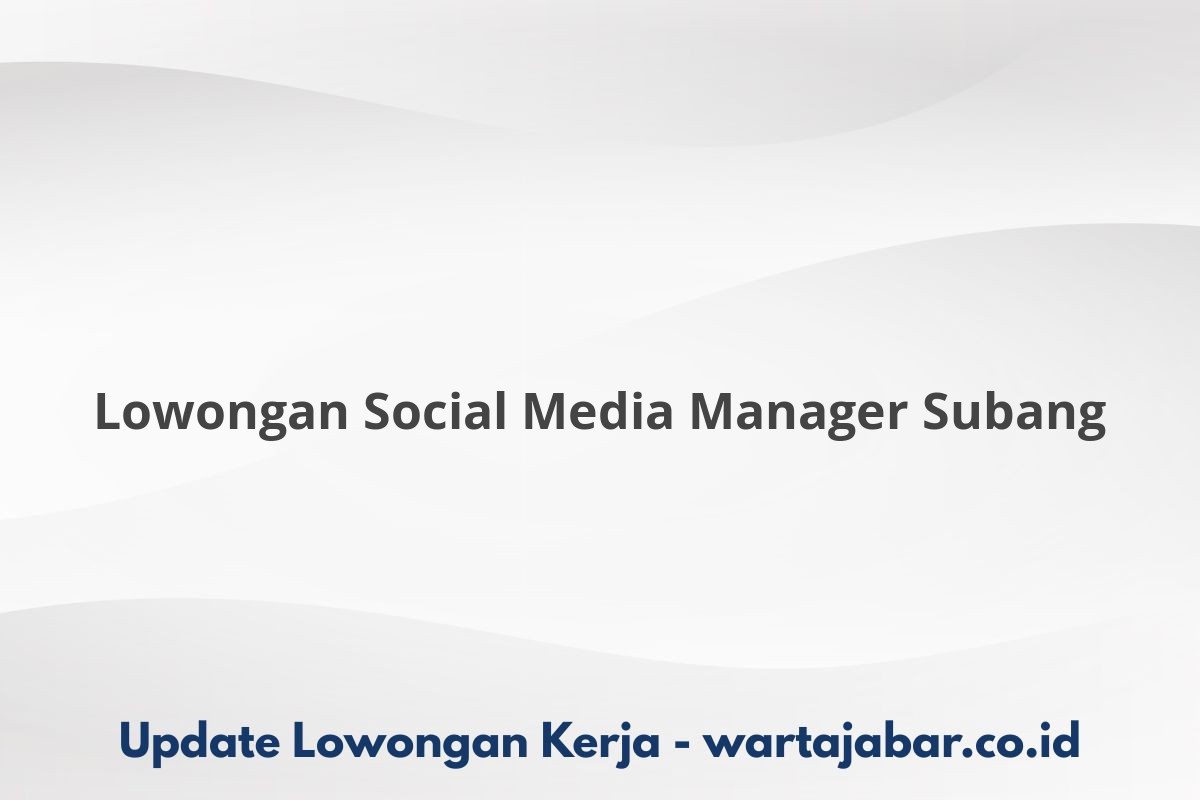 Lowongan Social Media Manager Subang

Update Lowongan Kerja - wartajabar.co.id